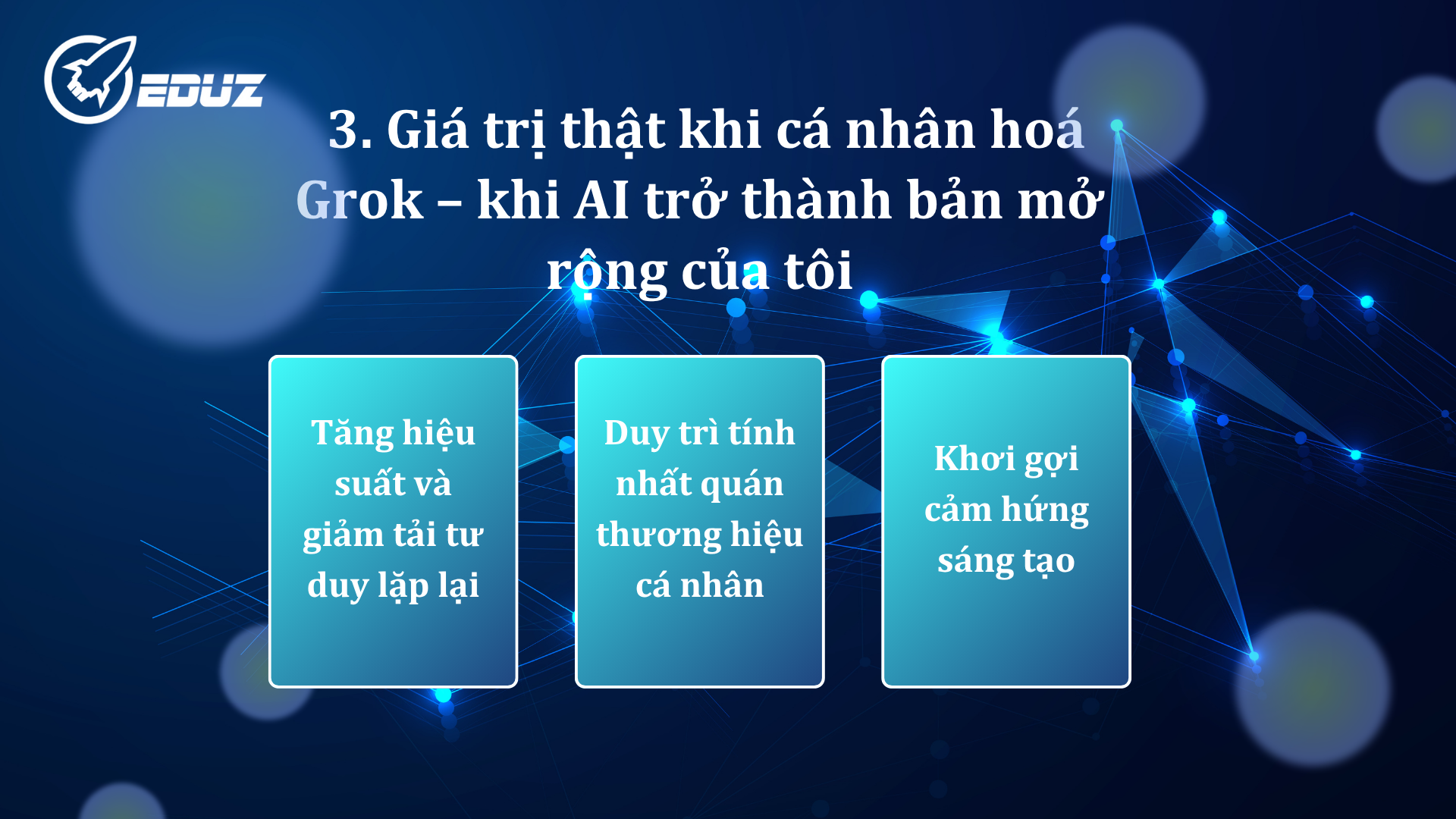 EDUZ

3. Giá trị thật khi cá nhân hoá Grok – khi AI trở thành bản mở rộng của tôi

Tăng hiệu suất và giảm tải tư duy lặp lại

Duy trì tính nhất quán thương hiệu cá nhân

Khơi gợi cảm hứng sáng tạo